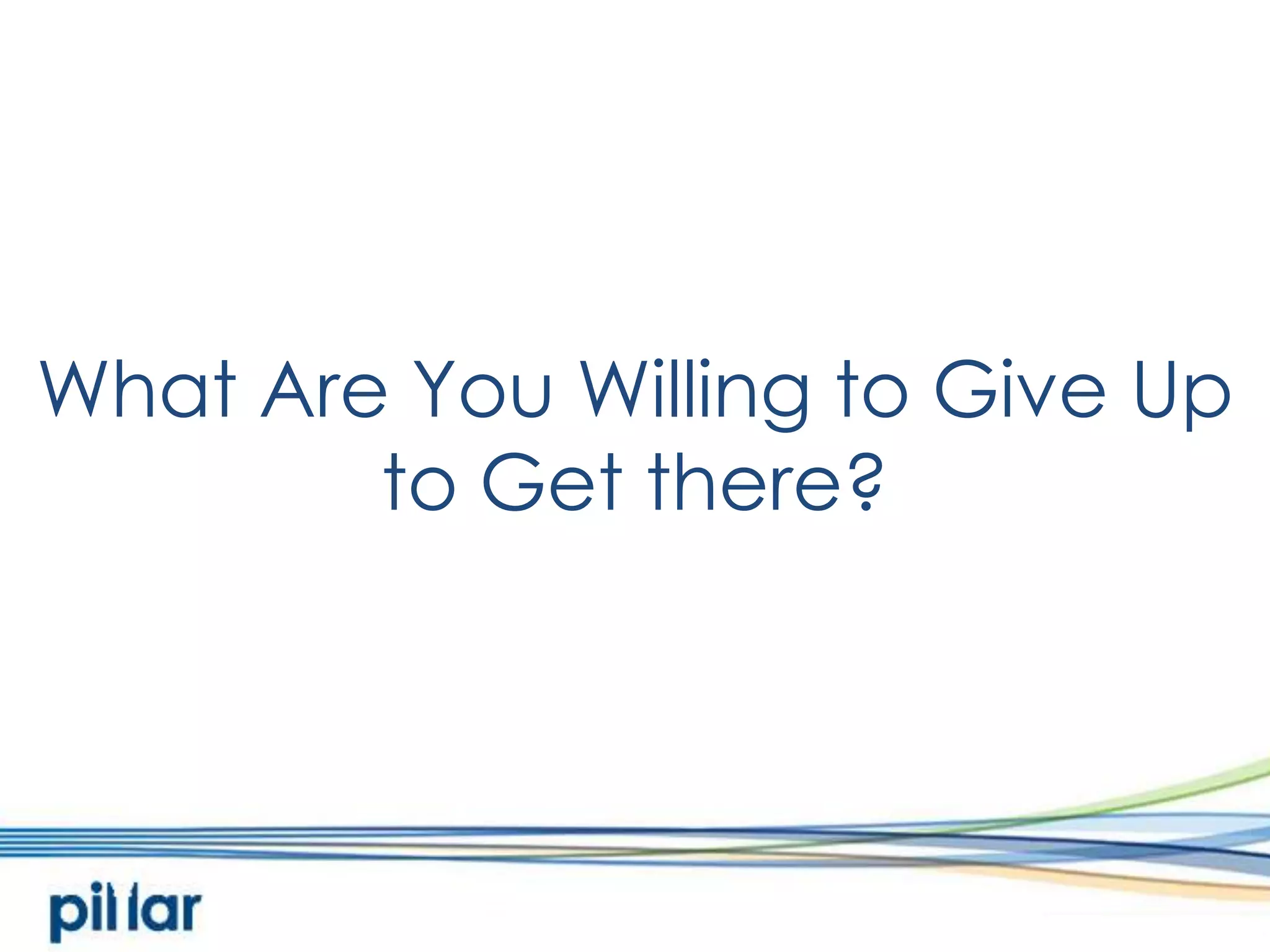 What Are You Willing to Give Up to Get there?

pillar